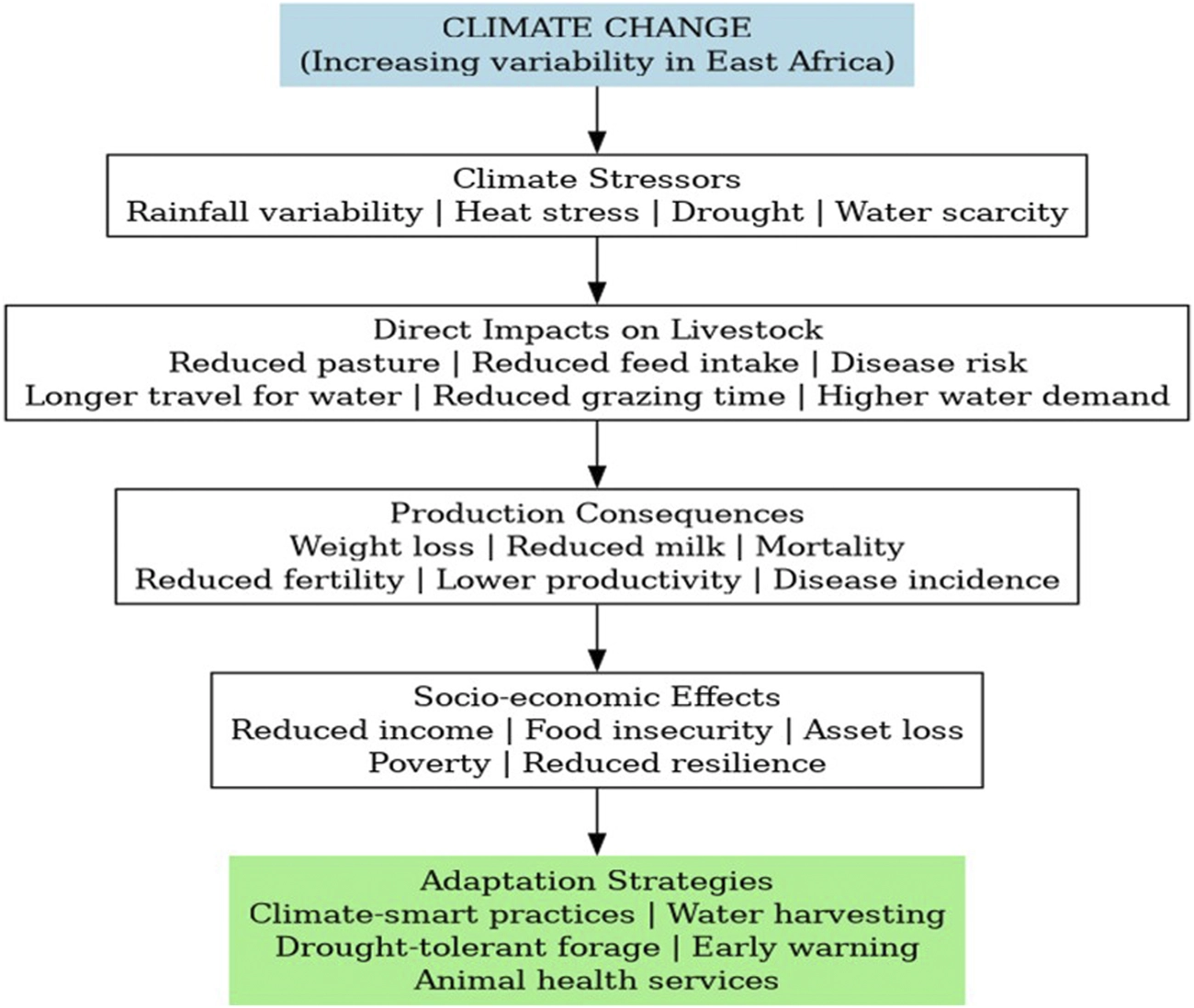 CLIMATE CHANGE
(Increasing variability in East Africa)

Climate Stressors
Rainfall variability | Heat stress | Drought | Water scarcity

Direct Impacts on Livestock
Reduced pasture | Reduced feed intake | Disease risk
Longer travel for water | Reduced grazing time | Higher water demand

Production Consequences
Weight loss | Reduced milk | Mortality
Reduced fertility | Lower productivity | Disease incidence

Socio-economic Effects
Reduced income | Food insecurity | Asset loss
Poverty | Reduced resilience

Adaptation Strategies
Climate-smart practices | Water harvesting
Drought-tolerant forage | Early warning
Animal health services